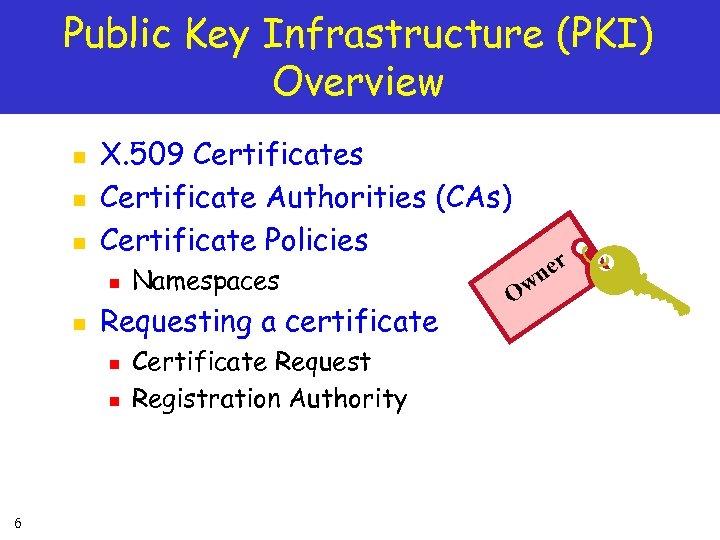 Public Key Infrastructure (PKI) Overview

- X.509 Certificates
- Certificate Authorities (CAs)
- Certificate Policies
  - Namespaces
- Requesting a certificate
  - Certificate Request
  - Registration Authority

Owner

6